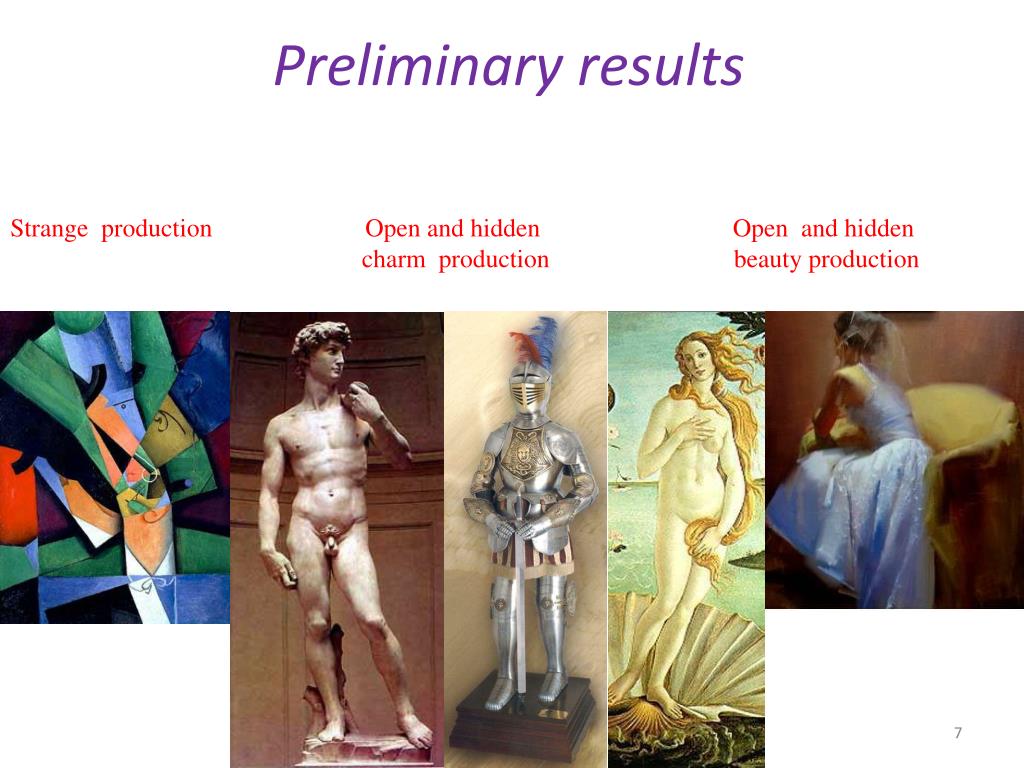 Preliminary results

Strange production

Open and hidden charm production

Open and hidden beauty production

7